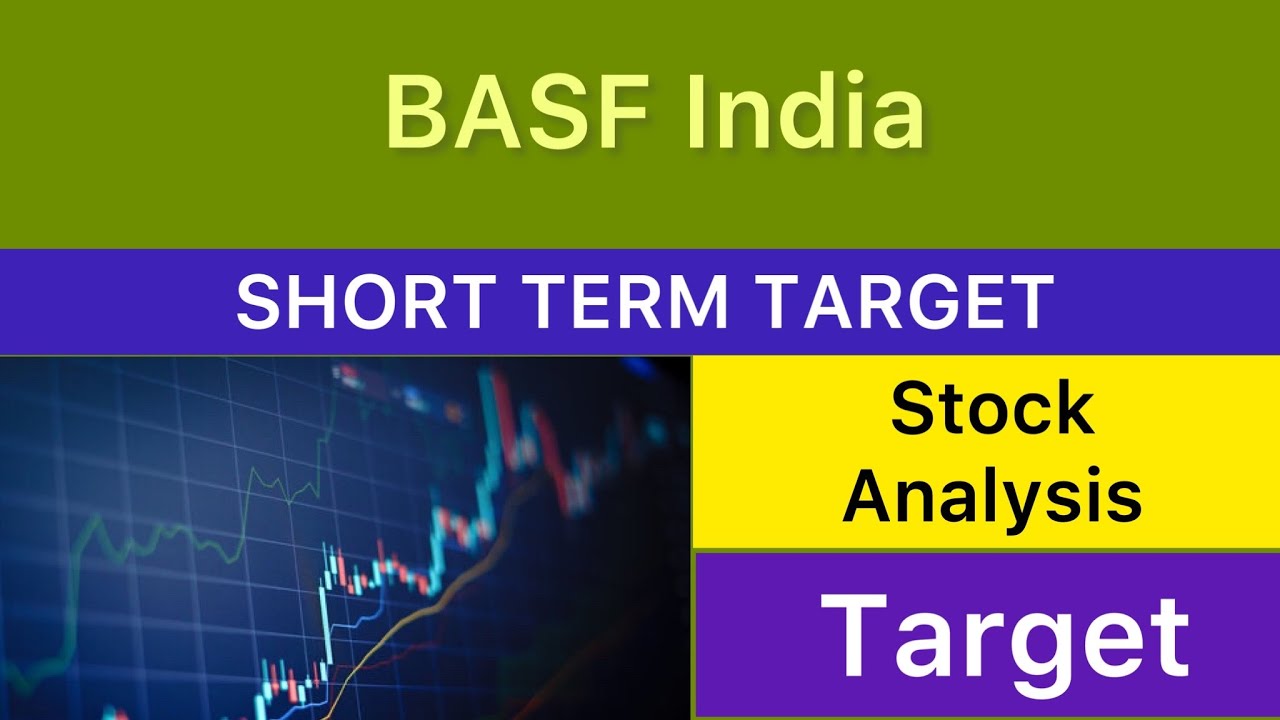 BASF India

SHORT TERM TARGET

Stock Analysis

Target